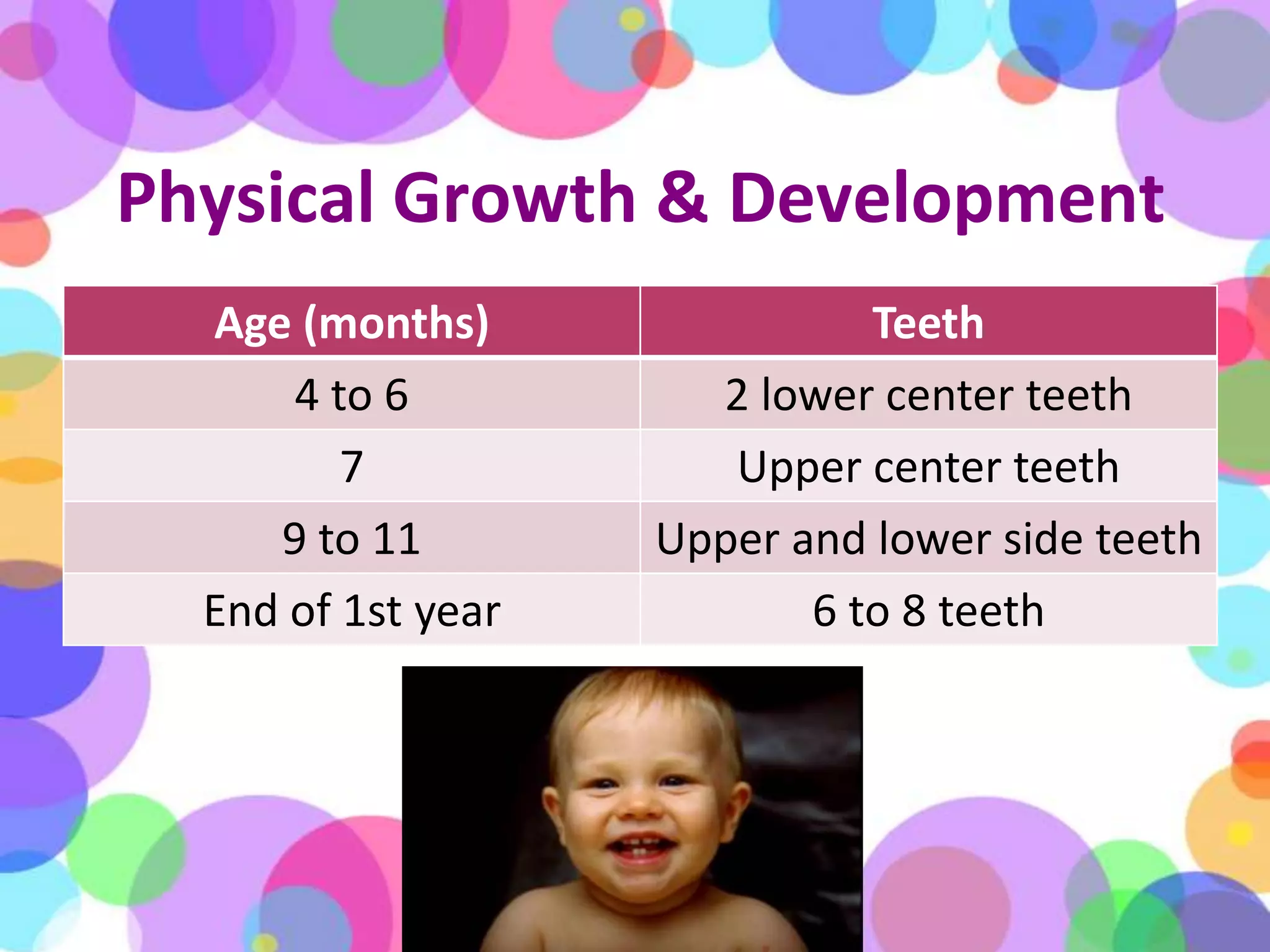 Physical Growth & Development

| Age (months) | Teeth |
|---|---|
| 4 to 6 | 2 lower center teeth |
| 7 | Upper center teeth |
| 9 to 11 | Upper and lower side teeth |
| End of 1st year | 6 to 8 teeth |